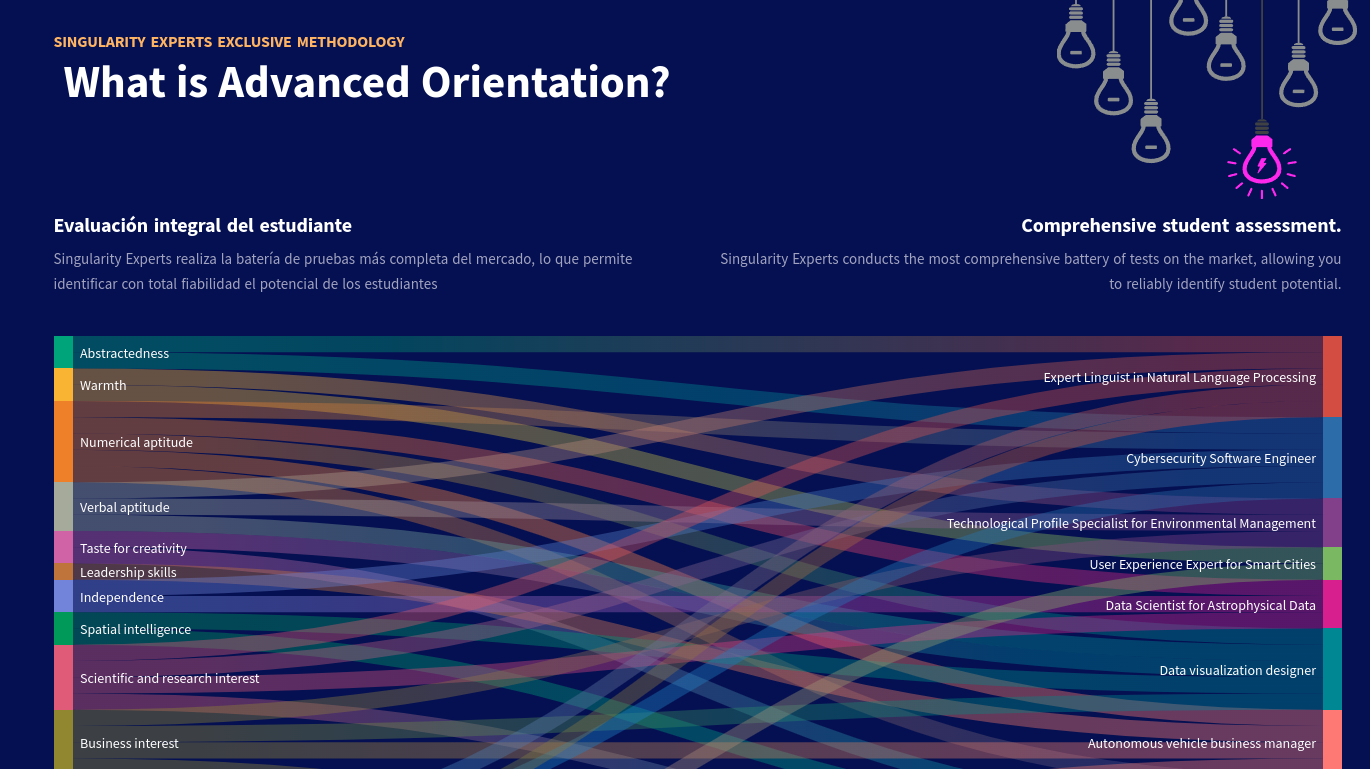 SINGULARITY EXPERTS EXCLUSIVE METHODOLOGY

What is Advanced Orientation?

Evaluación integral del estudiante

Singularity Experts realiza la batería de pruebas más completa del mercado, lo que permite identificar con total fiabilidad el potencial de los estudiantes

Comprehensive student assessment.

Singularity Experts conducts the most comprehensive battery of tests on the market, allowing you to reliably identify student potential.

Abstractedness
Warmth
Numerical aptitude
Verbal aptitude
Taste for creativity
Leadership skills
Independence
Spatial intelligence
Scientific and research interest
Business interest

Expert Linguist in Natural Language Processing
Cybersecurity Software Engineer
Technological Profile Specialist for Environmental Management
User Experience Expert for Smart Cities
Data Scientist for Astrophysical Data
Data visualization designer
Autonomous vehicle business manager